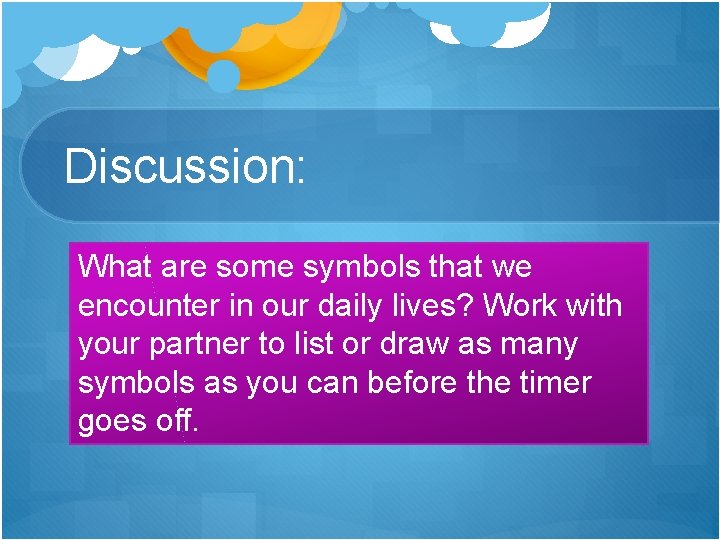 Discussion:

What are some symbols that we encounter in our daily lives? Work with your partner to list or draw as many symbols as you can before the timer goes off.